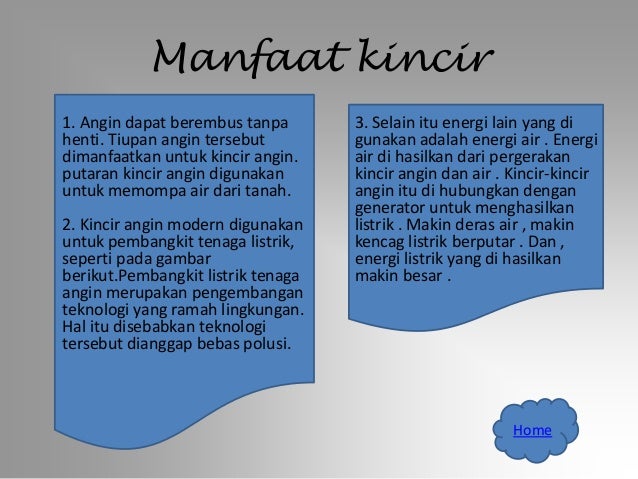 Manfaat kincir

1. Angin dapat berembus tanpa henti. Tiupan angin tersebut dimanfaatkan untuk kincir angin. putaran kincir angin digunakan untuk memompa air dari tanah.

2. Kincir angin modern digunakan untuk pembangkit tenaga listrik, seperti pada gambar berikut.Pembangkit listrik tenaga angin merupakan pengembangan teknologi yang ramah lingkungan. Hal itu disebabkan teknologi tersebut dianggap bebas polusi.

3. Selain itu energi lain yang di gunakan adalah energi air . Energi air di hasilkan dari pergerakan kincir angin dan air . Kincir-kincir angin itu di hubungkan dengan generator untuk menghasilkan listrik . Makin deras air , makin kencag listrik berputar . Dan , energi listrik yang di hasilkan makin besar .

Home